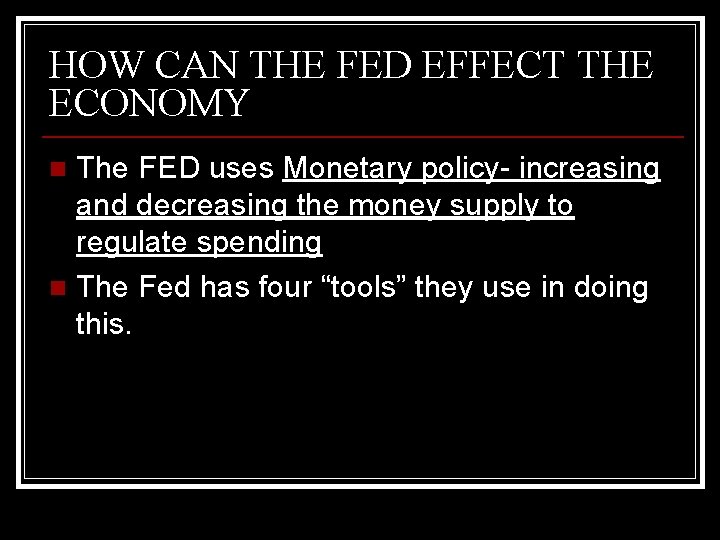 HOW CAN THE FED EFFECT THE ECONOMY

The FED uses Monetary policy- increasing and decreasing the money supply to regulate spending

The Fed has four “tools” they use in doing this.